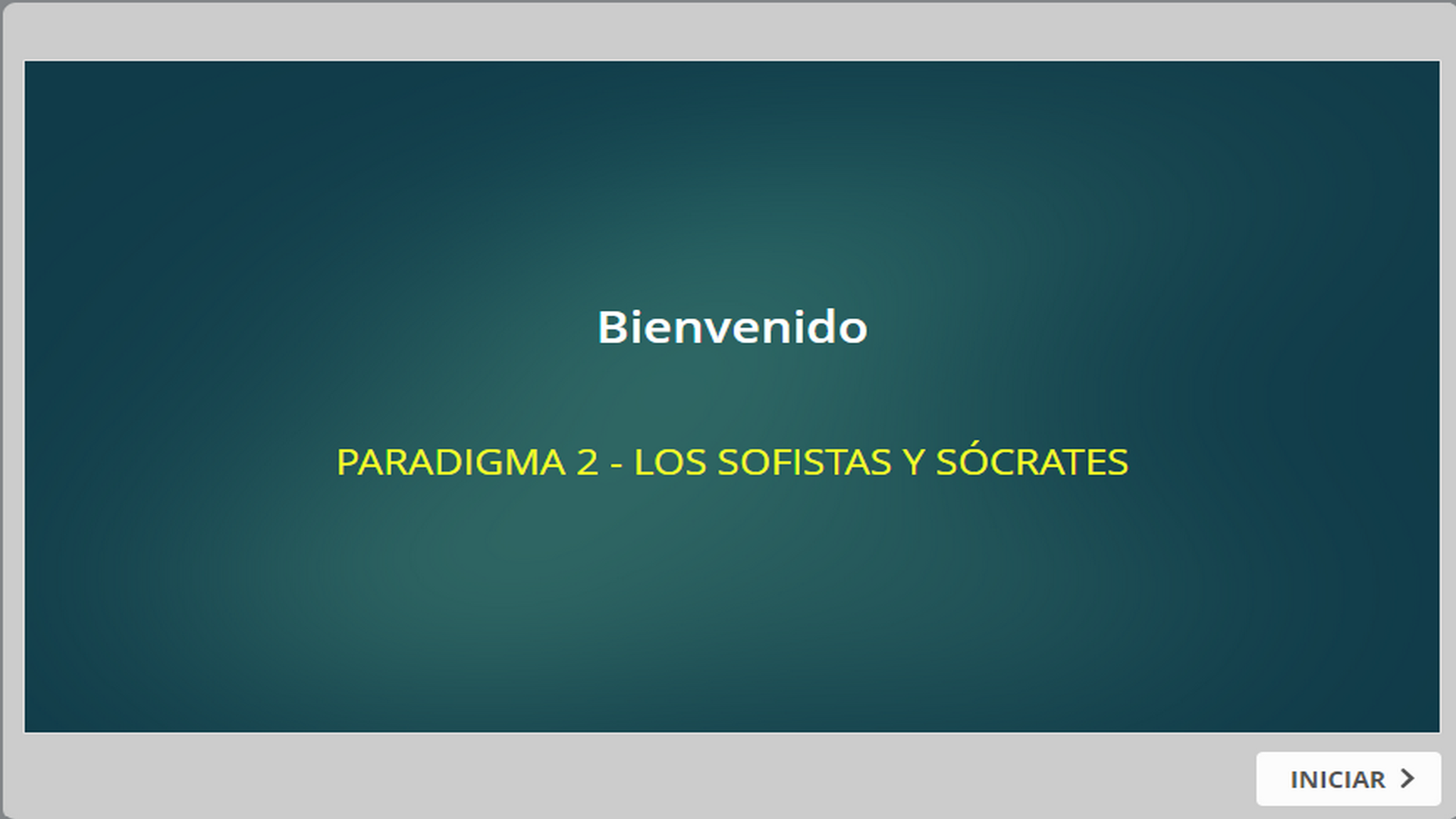 Bienvenido

PARADIGMA 2 - LOS SOFISTAS Y SÓCRATES

INICIAR